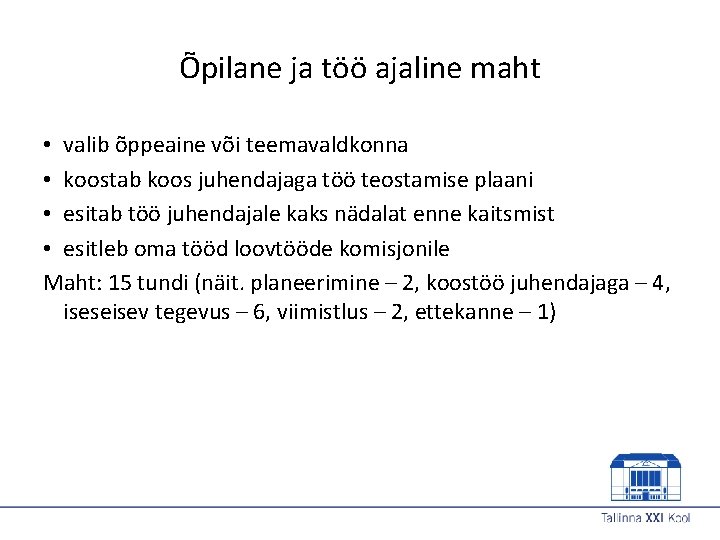 Õpilane ja töö ajaline maht

• valib õppeaine või teemavaldkonna
• koostab koos juhendajaga töö teostamise plaani
• esitab töö juhendajale kaks nädalat enne kaitsmist
• esitleb oma tööd loovtööde komisjonile

Maht: 15 tundi (näit. planeerimine – 2, koostöö juhendajaga – 4, iseseisev tegevus – 6, viimistlus – 2, ettekanne – 1)

Tallinna XXI Kool